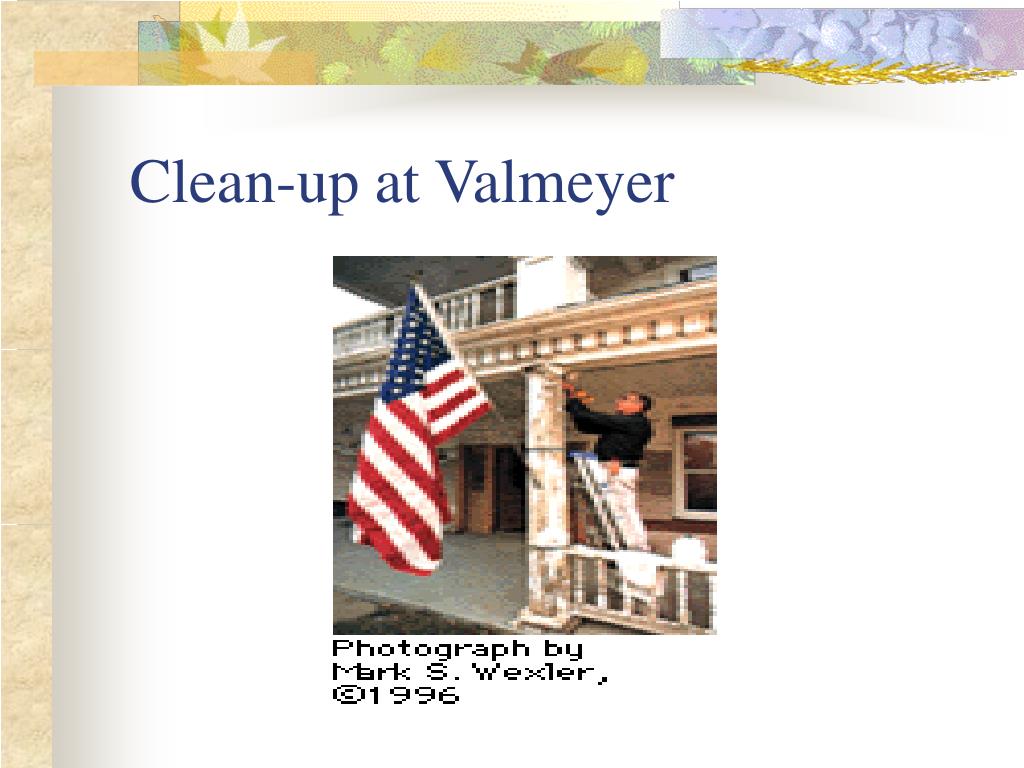 Clean-up at Valmeyer

Photograph by
Mark S. Wexler,
©1996